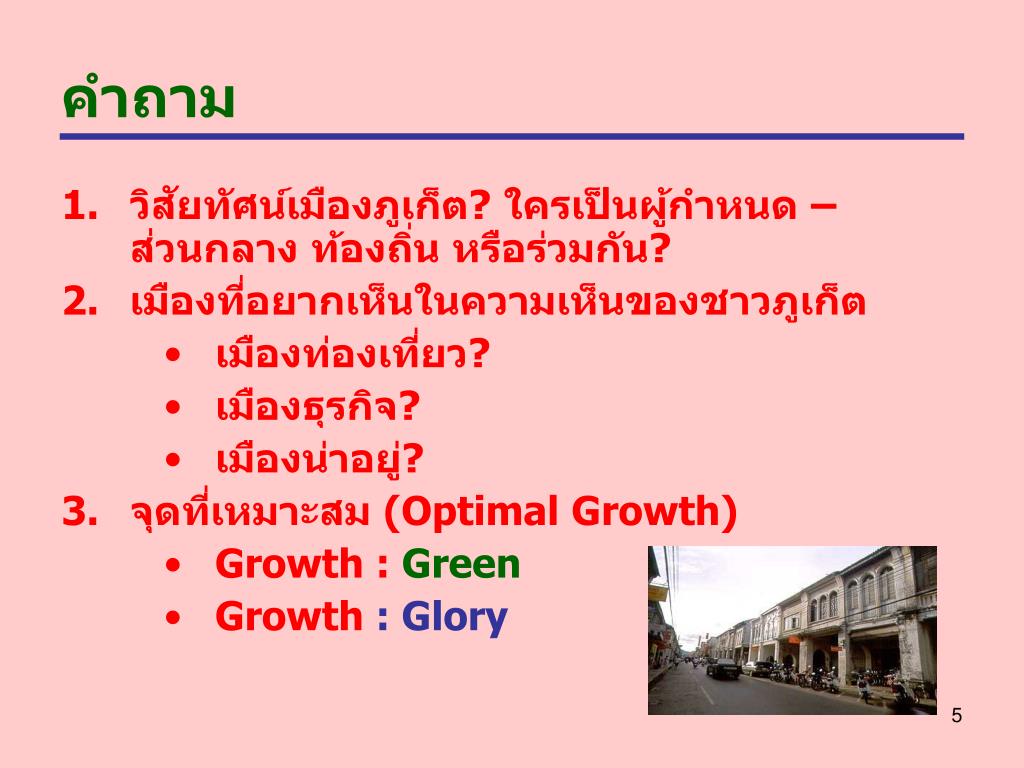 คำถาม

1. วิสัยทัศน์เมืองภูเก็ต? ใครเป็นผู้กำหนด – ส่วนกลาง ท้องถิ่น หรือร่วมกัน?
2. เมืองที่อยากเห็นในความเห็นของชาวภูเก็ต
• เมืองท่องเที่ยว?
• เมืองธุรกิจ?
• เมืองน่าอยู่?
3. จุดที่เหมาะสม (Optimal Growth)
• Growth : Green
• Growth : Glory

5